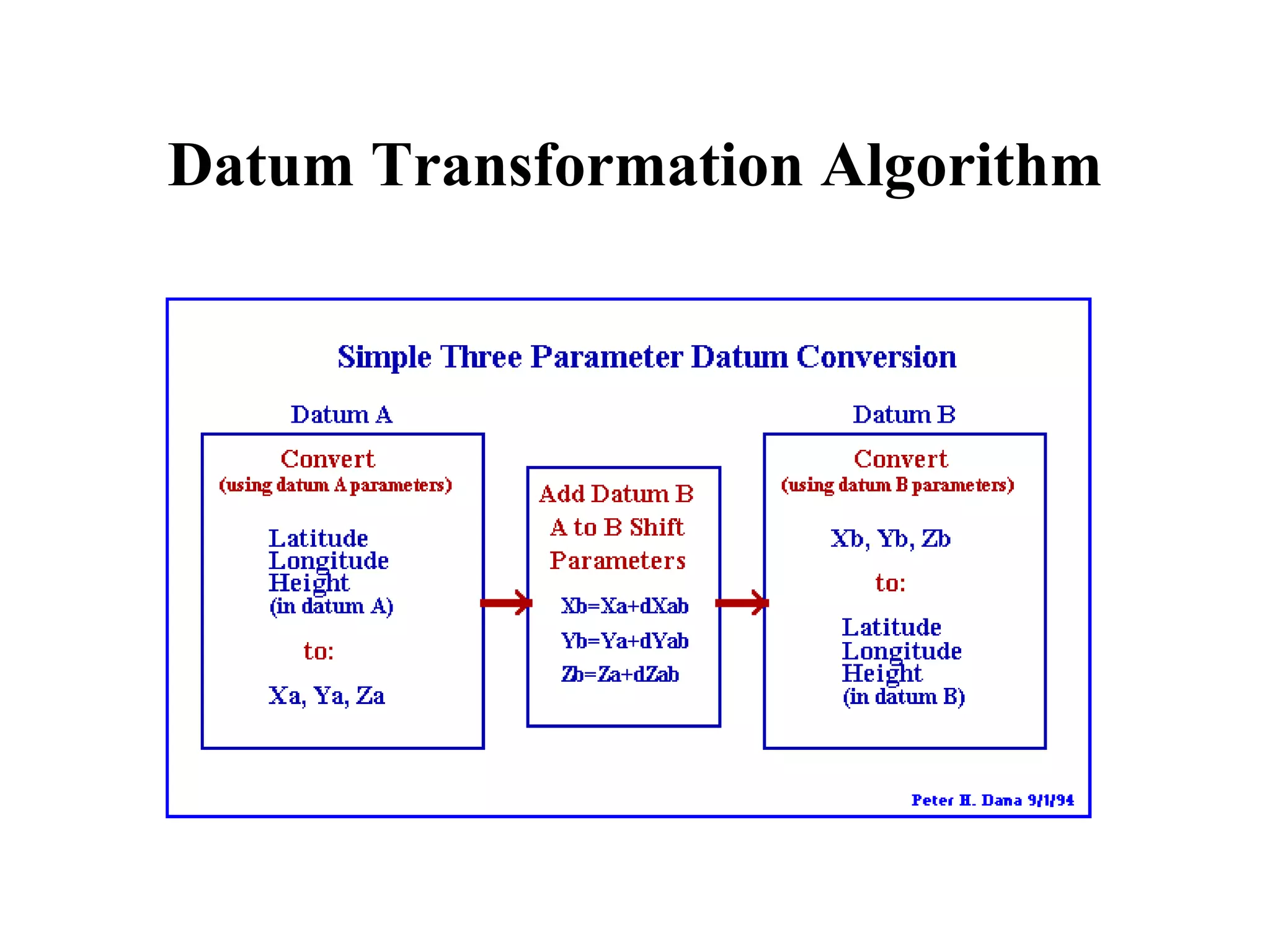 Datum Transformation Algorithm

Simple Three Parameter Datum Conversion

Datum A

Convert
(using datum A parameters)

Latitude
Longitude
Height
(in datum A)

to:

Xa, Ya, Za

Add Datum B
A to B Shift
Parameters

Xb=Xa+dXab
Yb=Ya+dYab
Zb=Za+dZab

Datum B

Convert
(using datum B parameters)

Xb, Yb, Zb

to:

Latitude
Longitude
Height
(in datum B)

Peter H. Dana 9/1/94